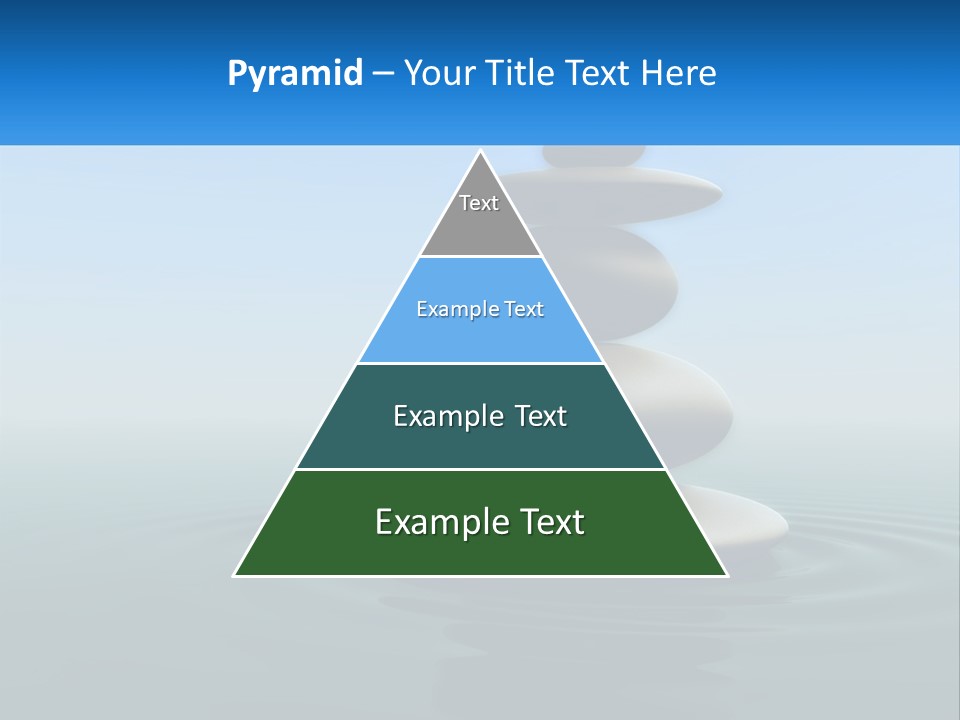 Pyramid – Your Title Text Here

Text

Example Text

Example Text

Example Text